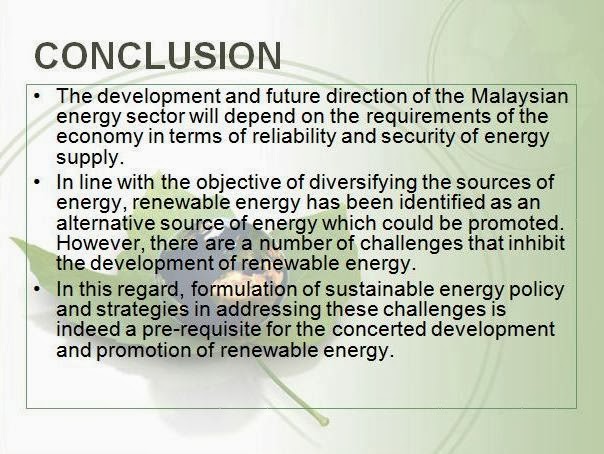 CONCLUSION

• The development and future direction of the Malaysian energy sector will depend on the requirements of the economy in terms of reliability and security of energy supply.

• In line with the objective of diversifying the sources of energy, renewable energy has been identified as an alternative source of energy which could be promoted. However, there are a number of challenges that inhibit the development of renewable energy.

• In this regard, formulation of sustainable energy policy and strategies in addressing these challenges is indeed a pre-requisite for the concerted development and promotion of renewable energy.